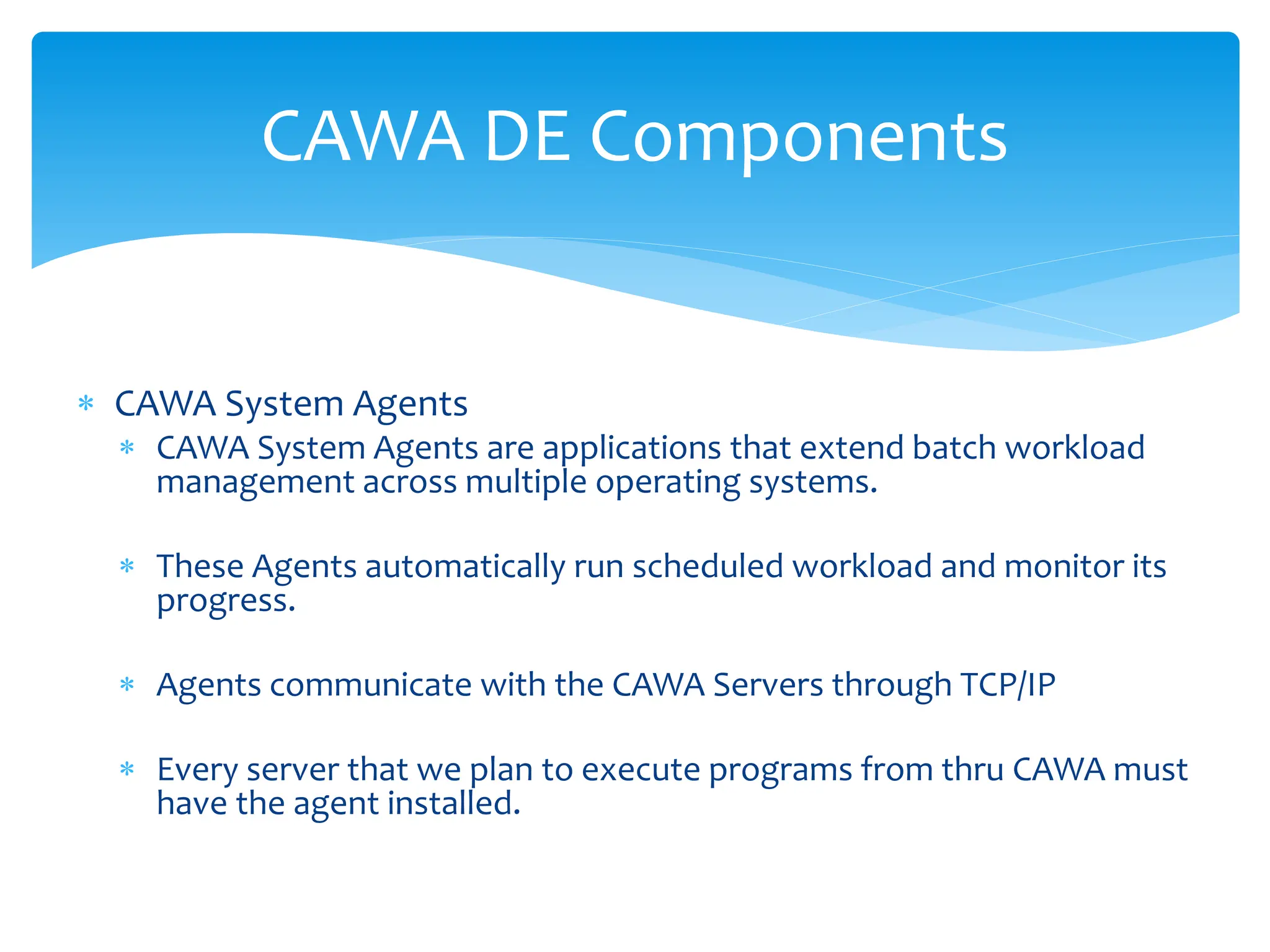 CAWA DE Components

* CAWA System Agents
  * CAWA System Agents are applications that extend batch workload management across multiple operating systems.

  * These Agents automatically run scheduled workload and monitor its progress.

  * Agents communicate with the CAWA Servers through TCP/IP

  * Every server that we plan to execute programs from thru CAWA must have the agent installed.